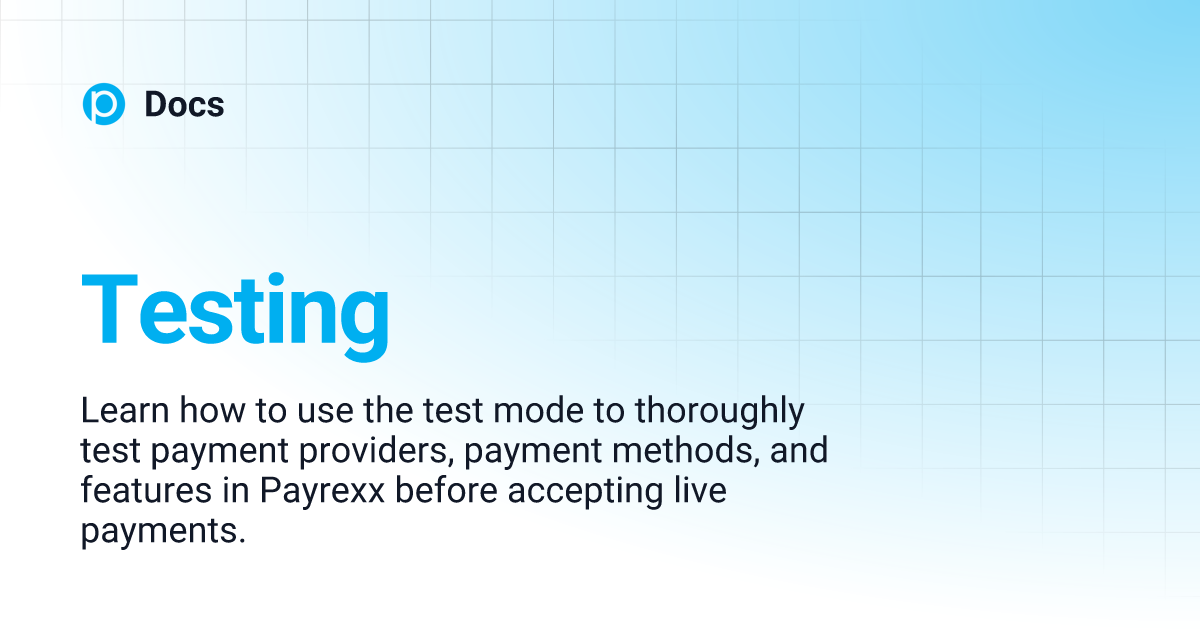 Docs

Testing

Learn how to use the test mode to thoroughly test payment providers, payment methods, and features in Payrexx before accepting live payments.